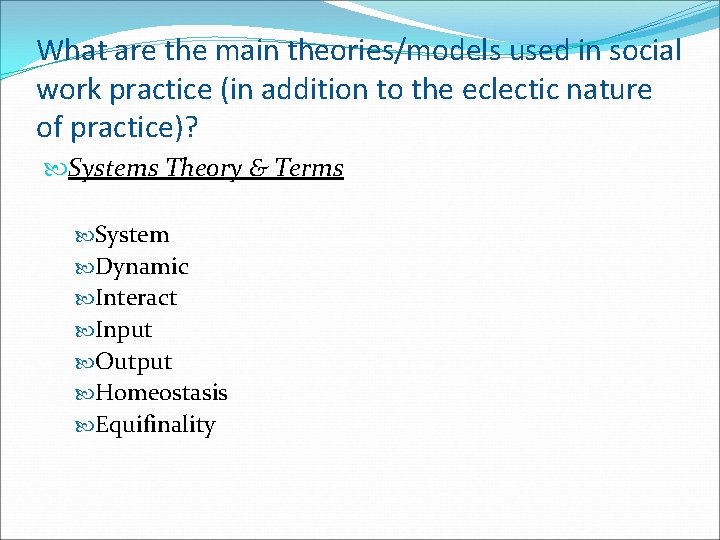 What are the main theories/models used in social work practice (in addition to the eclectic nature of practice)?

Systems Theory & Terms

System
Dynamic
Interact
Input
Output
Homeostasis
Equifinality